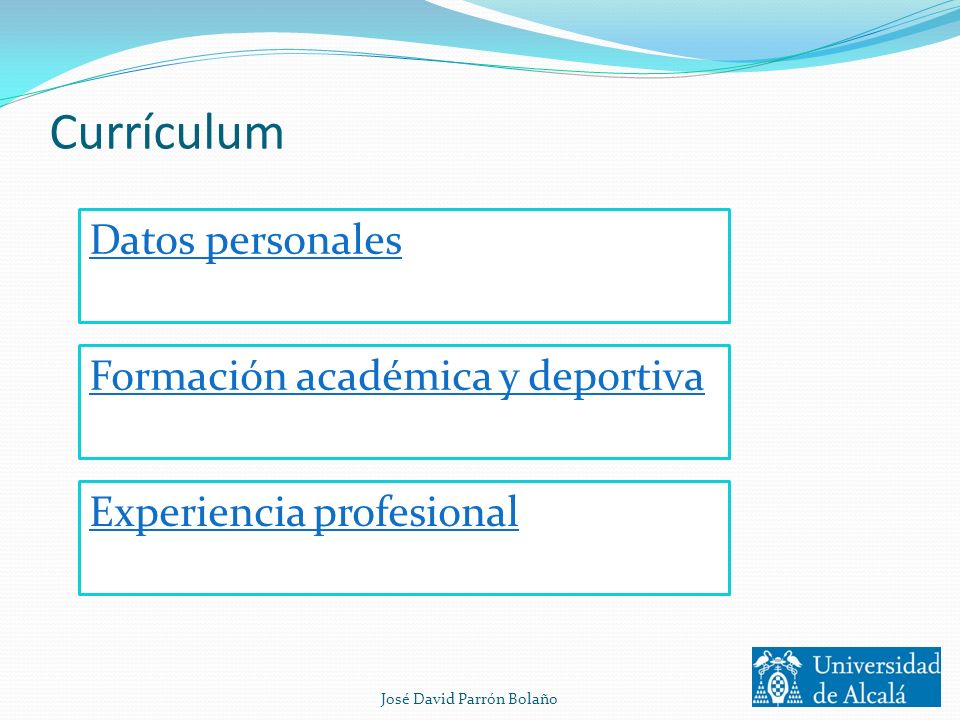 Currículum

Datos personales

Formación académica y deportiva

Experiencia profesional

José David Parrón Bolaño

Universidad de Alcalá